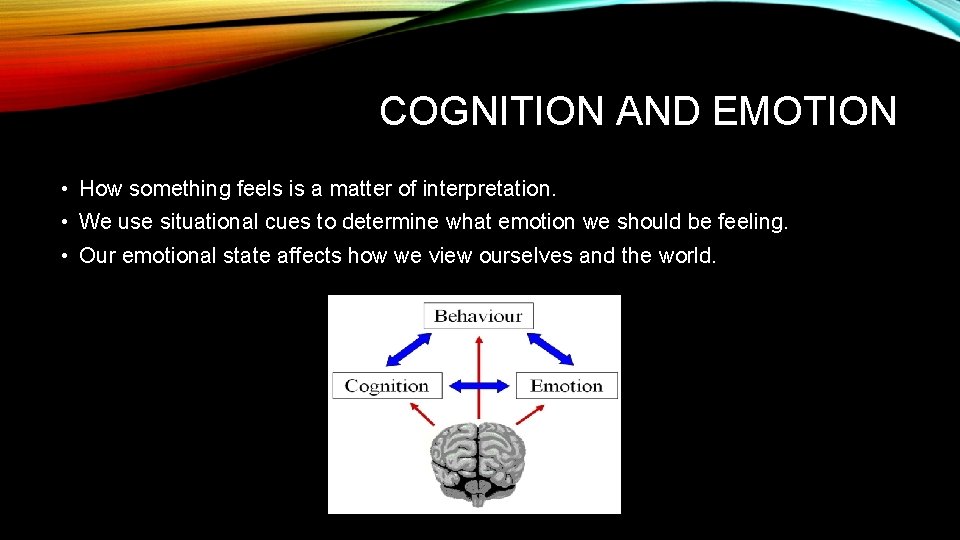 COGNITION AND EMOTION

• How something feels is a matter of interpretation.
• We use situational cues to determine what emotion we should be feeling.
• Our emotional state affects how we view ourselves and the world.

Behaviour
Cognition
Emotion